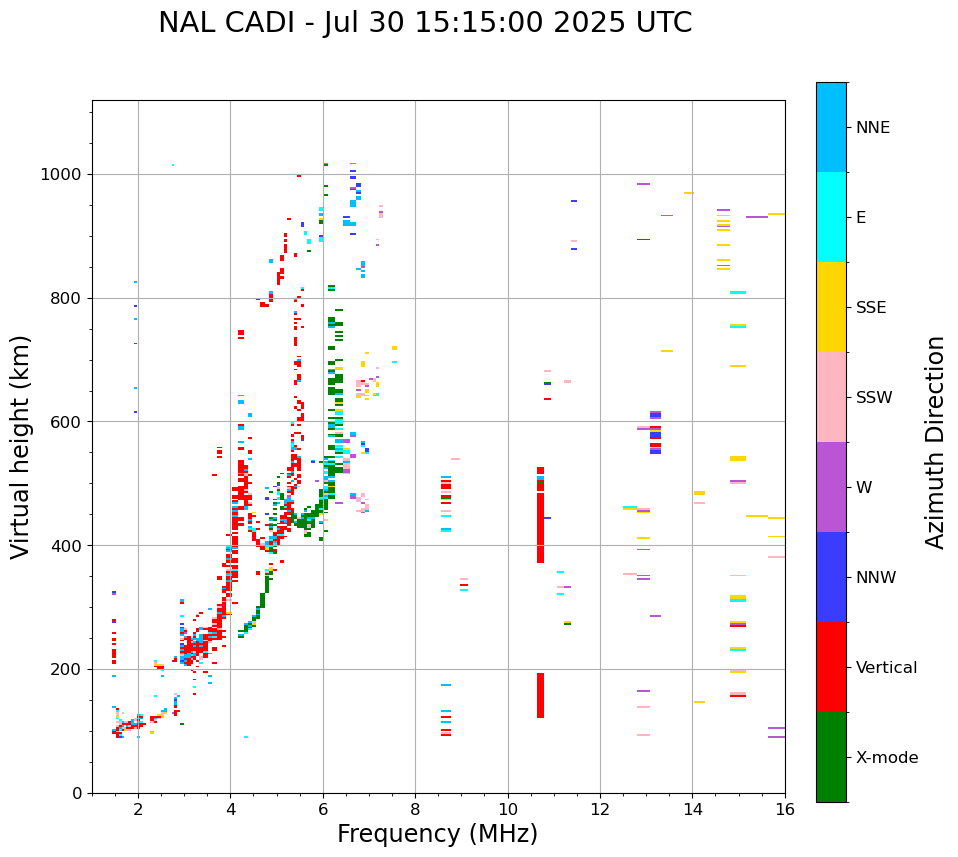 NAL CADI - Jul 30 15:15:00 2025 UTC

Virtual height (km)

1000
800
600
400
200
0

2
4
6
8
10
12
14
16

Frequency (MHz)

NNE
E
SSE
SSW
W
NNW
Vertical
X-mode

Azimuth Direction